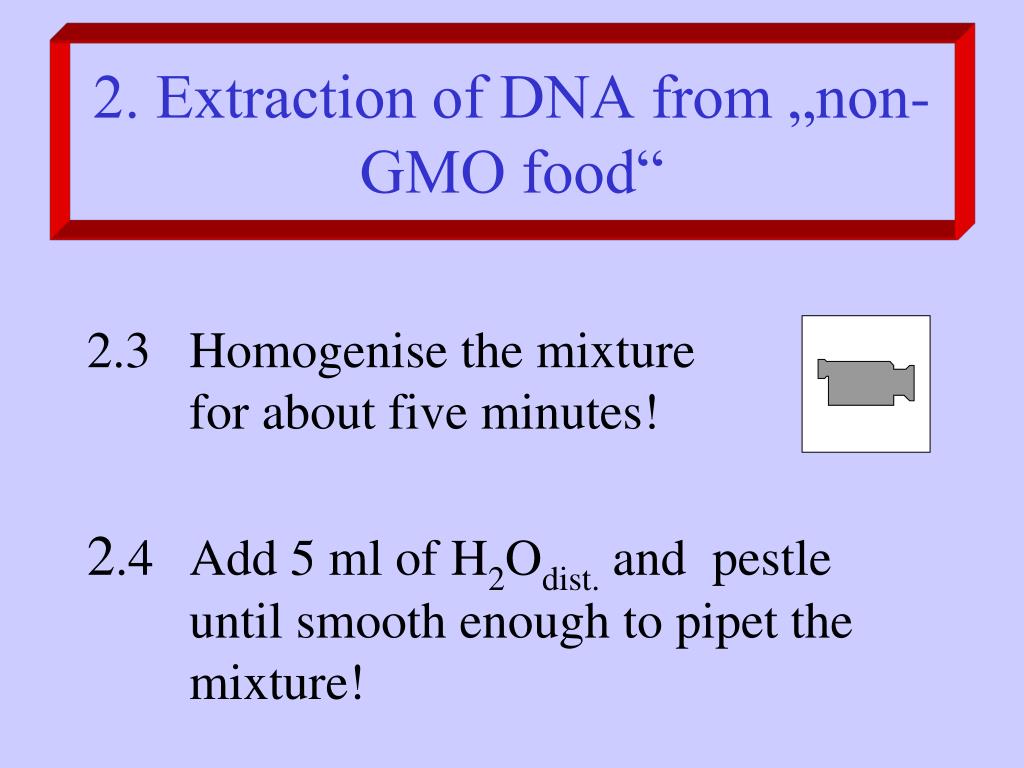 2. Extraction of DNA from „non-GMO food“

2.3 Homogenise the mixture for about five minutes!

2.4 Add 5 ml of $H_2O_{dist.}$ and pestle until smooth enough to pipet the mixture!